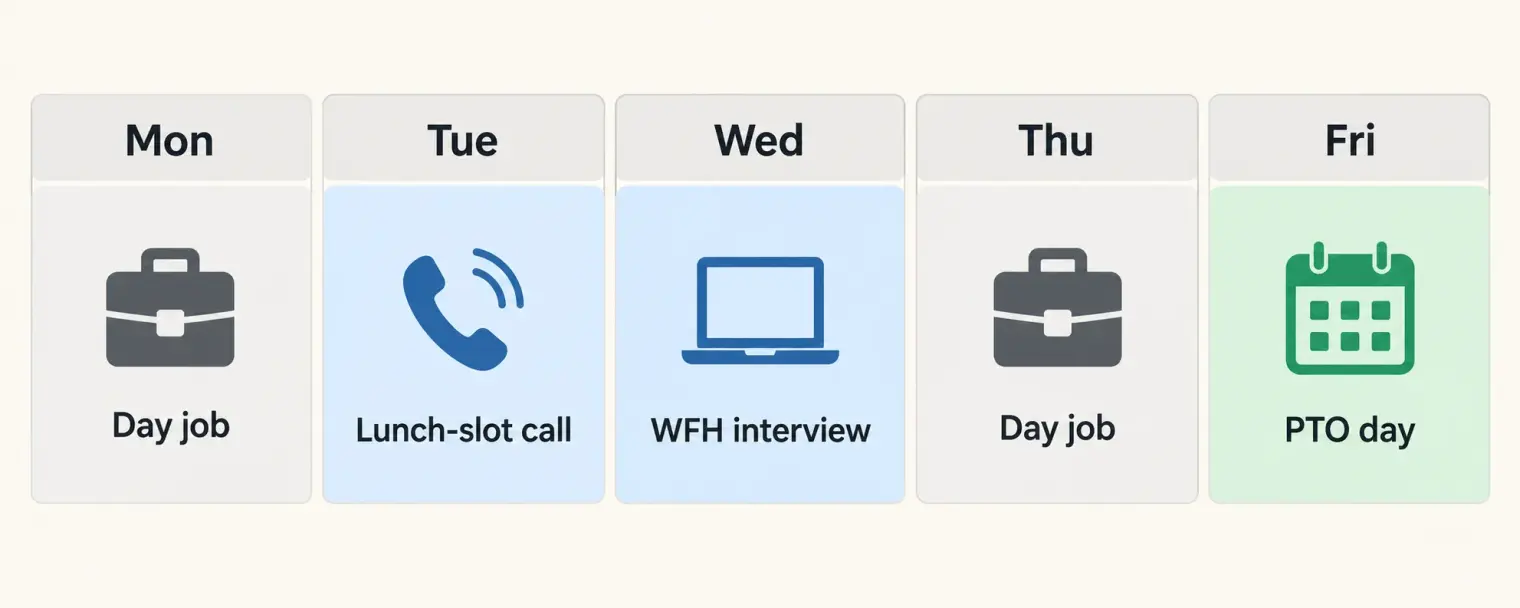 | Mon | Tue | Wed | Thu | Fri |
|---|---|---|---|---|
| Day job | Lunch-slot call | WFH interview | Day job | PTO day |